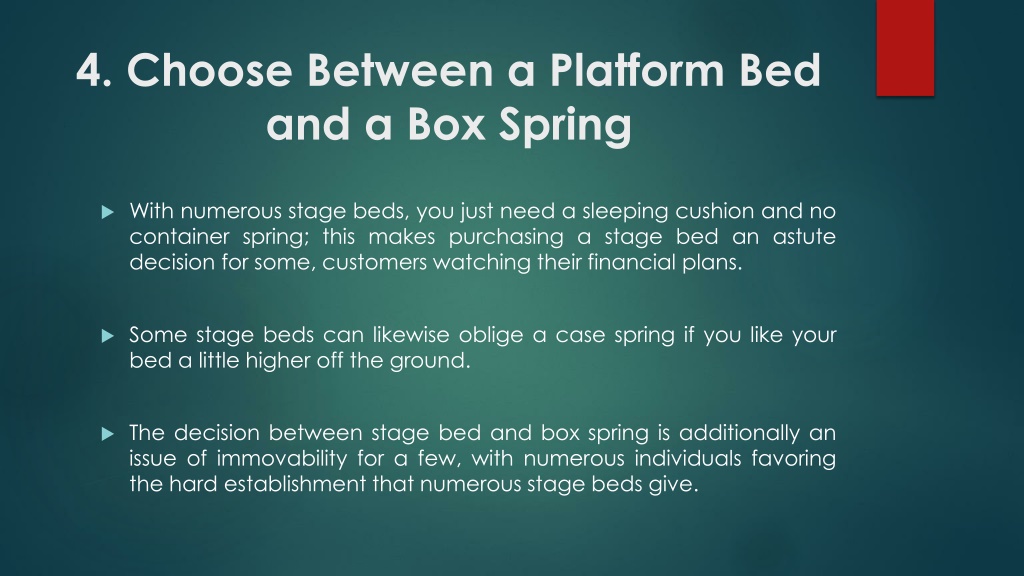 4. Choose Between a Platform Bed and a Box Spring

With numerous stage beds, you just need a sleeping cushion and no container spring; this makes purchasing a stage bed an astute decision for some, customers watching their financial plans.

Some stage beds can likewise oblige a case spring if you like your bed a little higher off the ground.

The decision between stage bed and box spring is additionally an issue of immovability for a few, with numerous individuals favoring the hard establishment that numerous stage beds give.